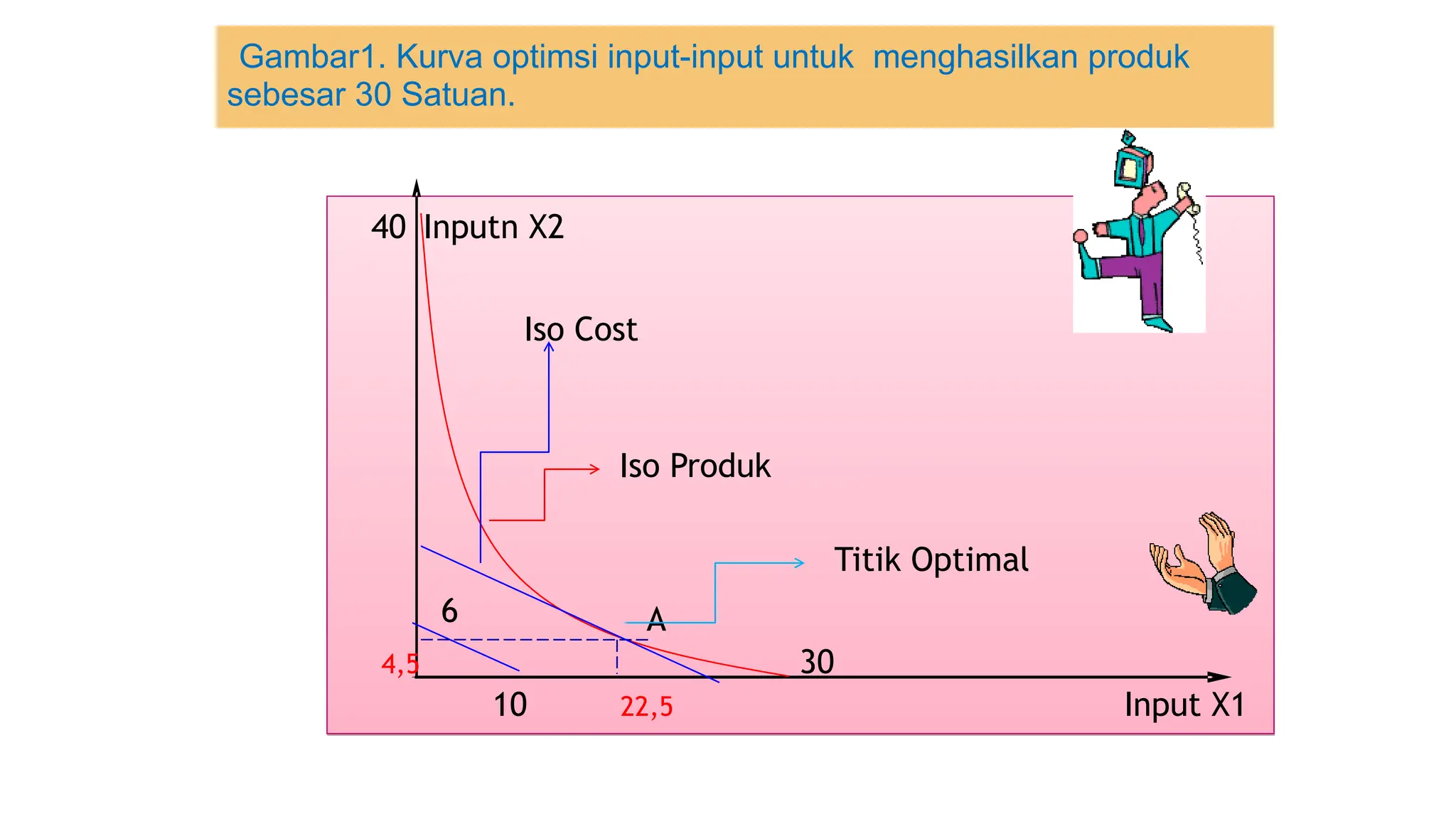 Gambar1. Kurva optimsi input-input untuk menghasilkan produk sebesar 30 Satuan.

40 Inputn X2

Iso Cost

Iso Produk

Titik Optimal

6

A

4,5

30

10

22,5

Input X1